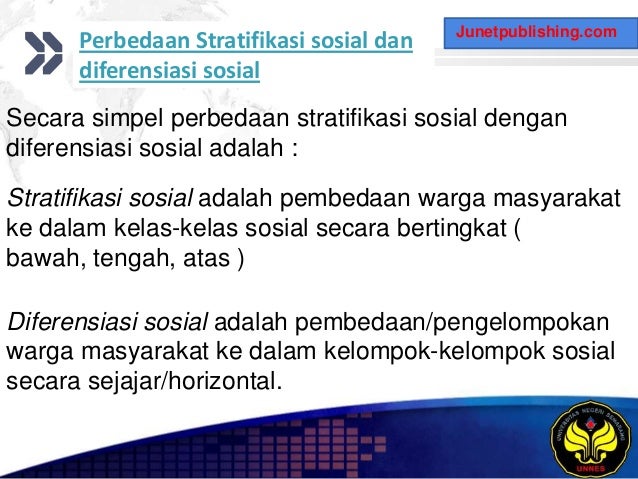 Perbedaan Stratifikasi sosial dan diferensiasi sosial

Junetpublishing.com

Secara simpel perbedaan stratifikasi sosial dengan diferensiasi sosial adalah :

Stratifikasi sosial adalah pembedaan warga masyarakat ke dalam kelas-kelas sosial secara bertingkat ( bawah, tengah, atas )

Diferensiasi sosial adalah pembedaan/pengelompokan warga masyarakat ke dalam kelompok-kelompok sosial secara sejajar/horizontal.

UNIVERSITAS NEGERI SEMARANG
UNNES